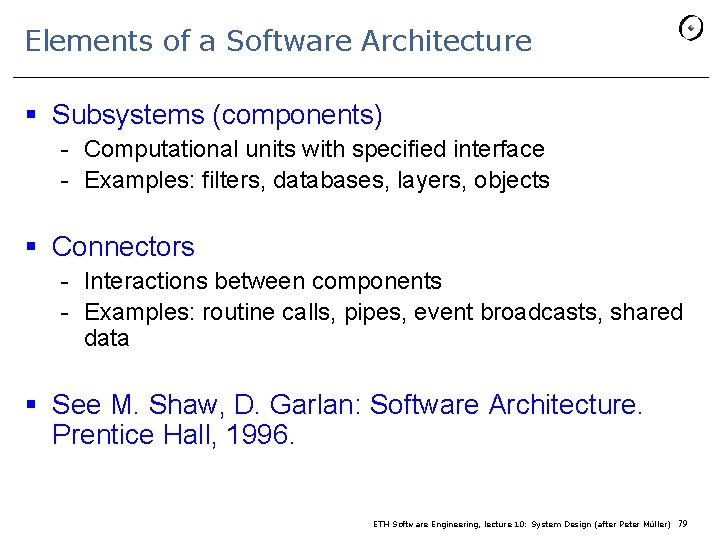 Elements of a Software Architecture

▪ Subsystems (components)
- Computational units with specified interface
- Examples: filters, databases, layers, objects

▪ Connectors
- Interactions between components
- Examples: routine calls, pipes, event broadcasts, shared data

▪ See M. Shaw, D. Garlan: Software Architecture. Prentice Hall, 1996.

ETH Software Engineering, lecture 10: System Design (after Peter Müller) 79